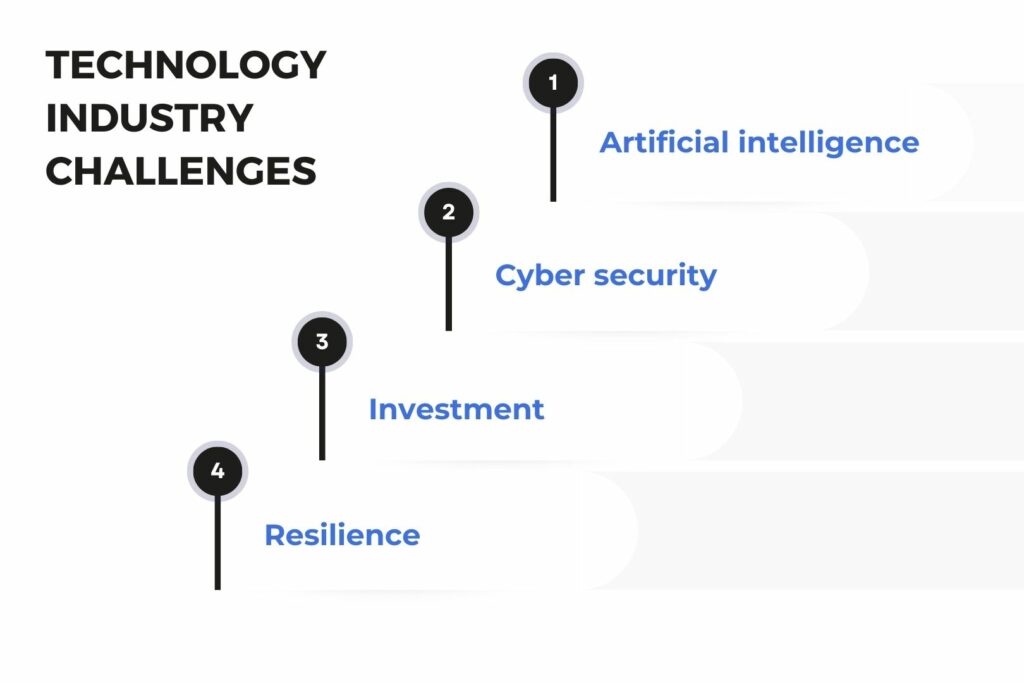 TECHNOLOGY INDUSTRY CHALLENGES

1

Artificial intelligence

2

Cyber security

3

Investment

4

Resilience